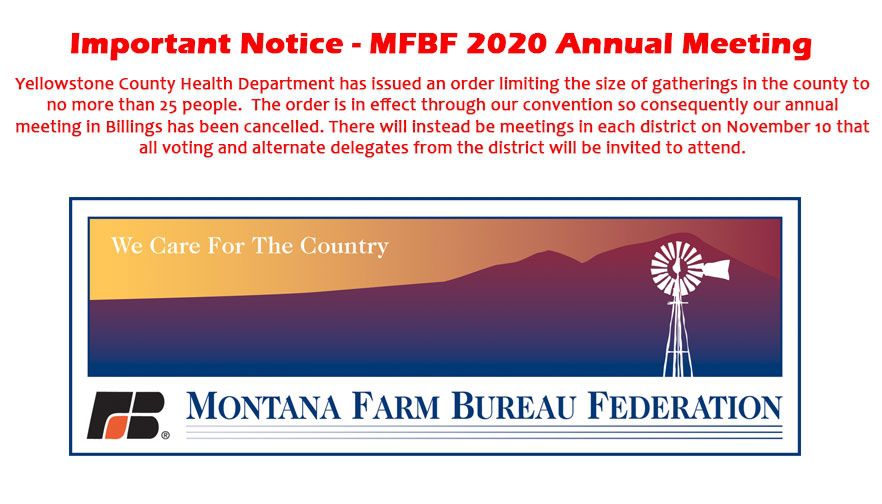 Important Notice - MFBF 2020 Annual Meeting

Yellowstone County Health Department has issued an order limiting the size of gatherings in the county to no more than 25 people. The order is in effect through our convention so consequently our annual meeting in Billings has been cancelled. There will instead be meetings in each district on November 10 that all voting and alternate delegates from the district will be invited to attend.

We Care For The Country

FB®

MONTANA FARM BUREAU FEDERATION